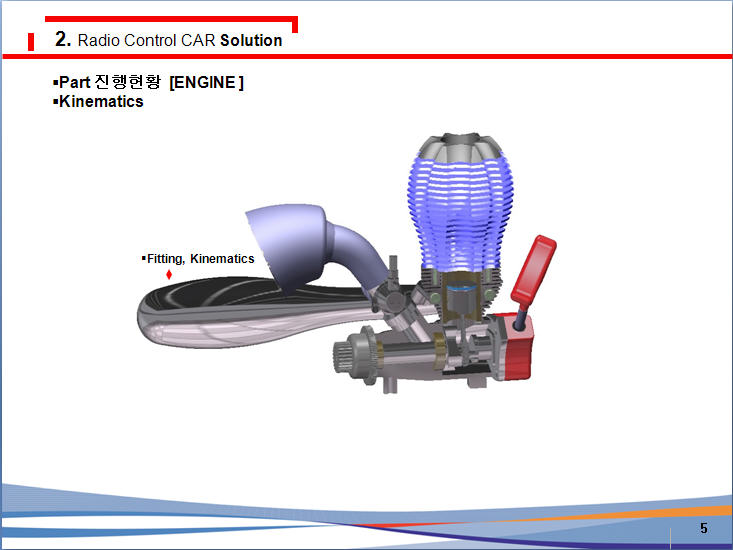 2. Radio Control CAR Solution

▪Part 진행현황 [ENGINE ]
▪Kinematics

▪Fitting, Kinematics

5